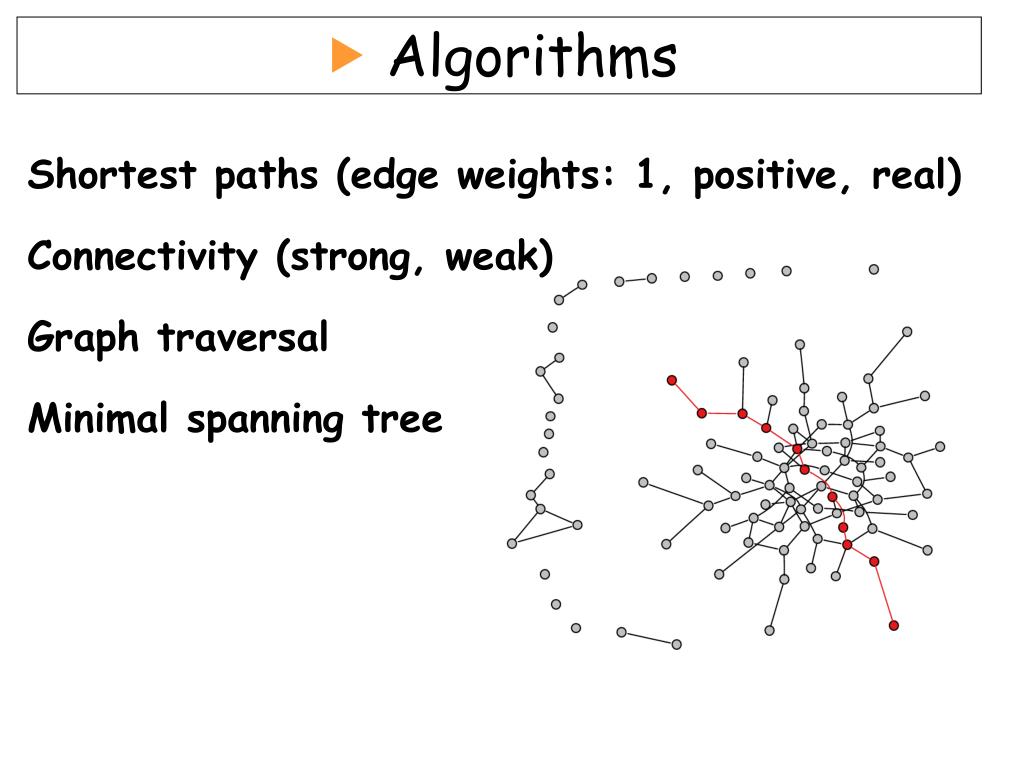 Algorithms

Shortest paths (edge weights: 1, positive, real)

Connectivity (strong, weak)

Graph traversal

Minimal spanning tree